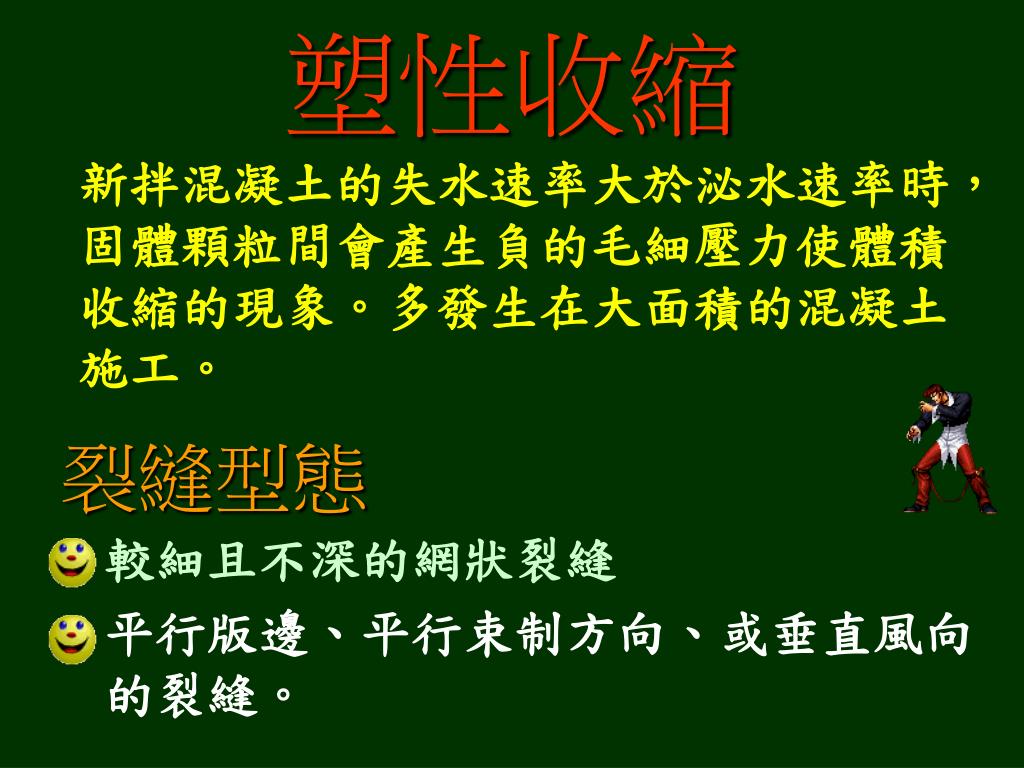 塑性收縮

新拌混凝土的失水速率大於泌水速率時，固體顆粒間會產生負的毛細壓力使體積收縮的現象。多發生在大面積的混凝土施工。

裂縫型態

較細且不深的網狀裂縫

平行版邊、平行束制方向、或垂直風向的裂縫。